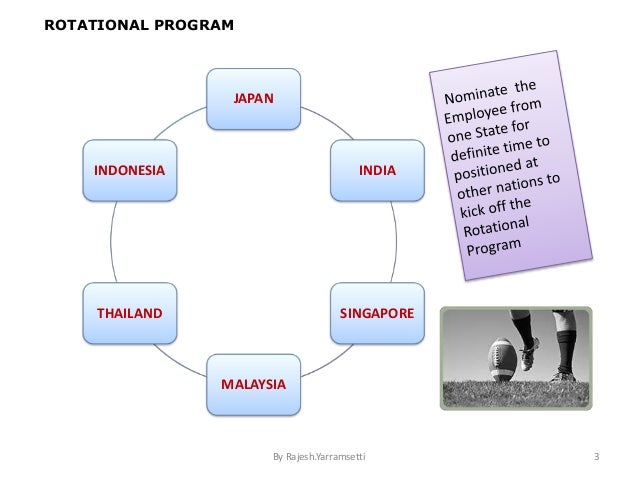 ROTATIONAL PROGRAM

JAPAN

INDIA

SINGAPORE

MALAYSIA

THAILAND

INDONESIA

Nominate the Employee from one State for definite time to positioned at other nations to kick off the Rotational Program

By Rajesh.Yarramsetti

3